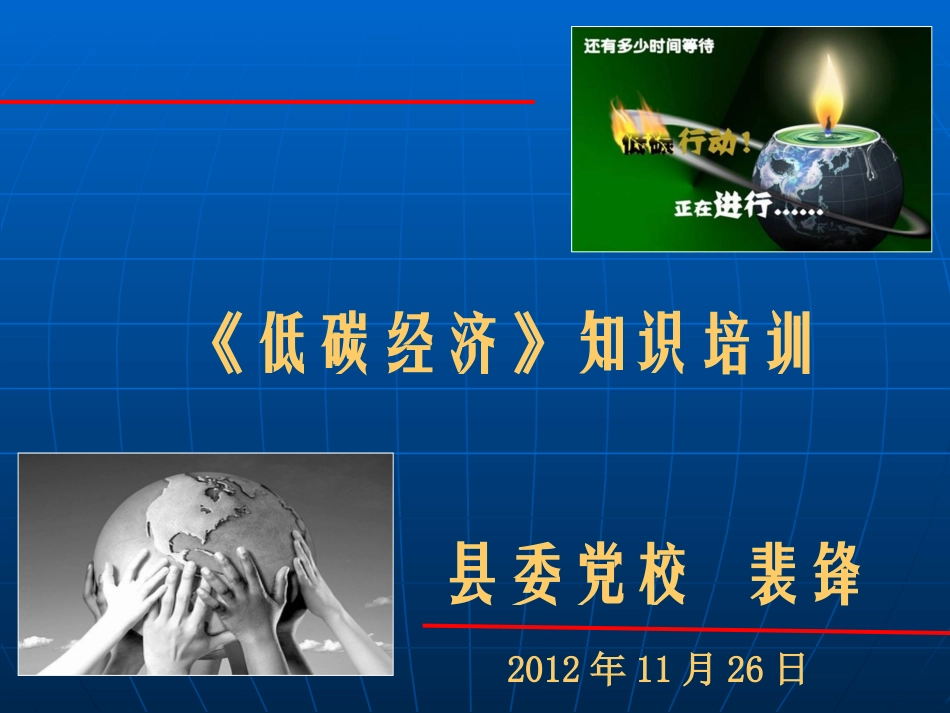 还有多少时间等待

低碳行动！

正在进行……

《低碳经济》知识培训

县委党校 裴锋

2012年11月26日